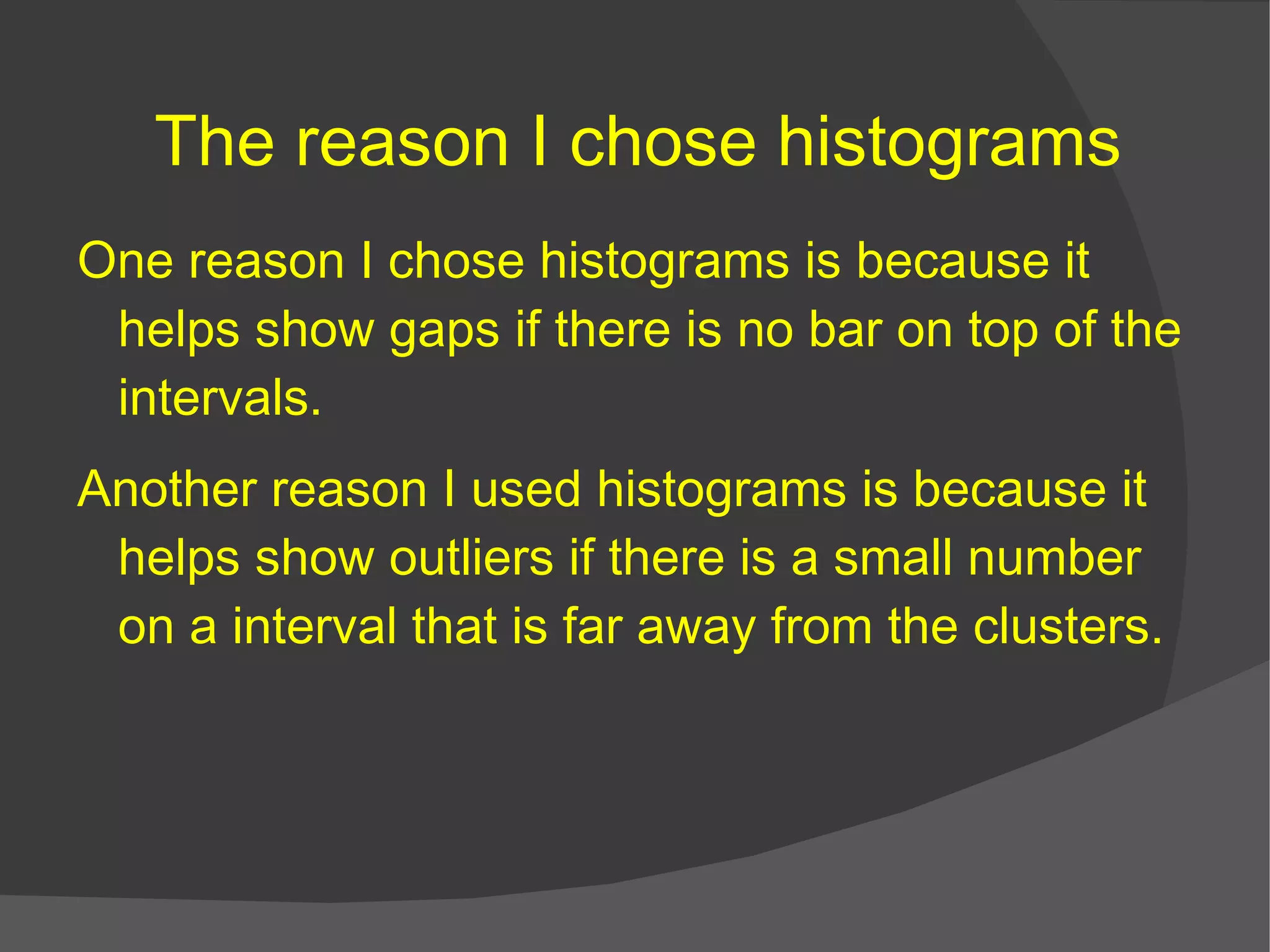 The reason I chose histograms

One reason I chose histograms is because it helps show gaps if there is no bar on top of the intervals.

Another reason I used histograms is because it helps show outliers if there is a small number on a interval that is far away from the clusters.